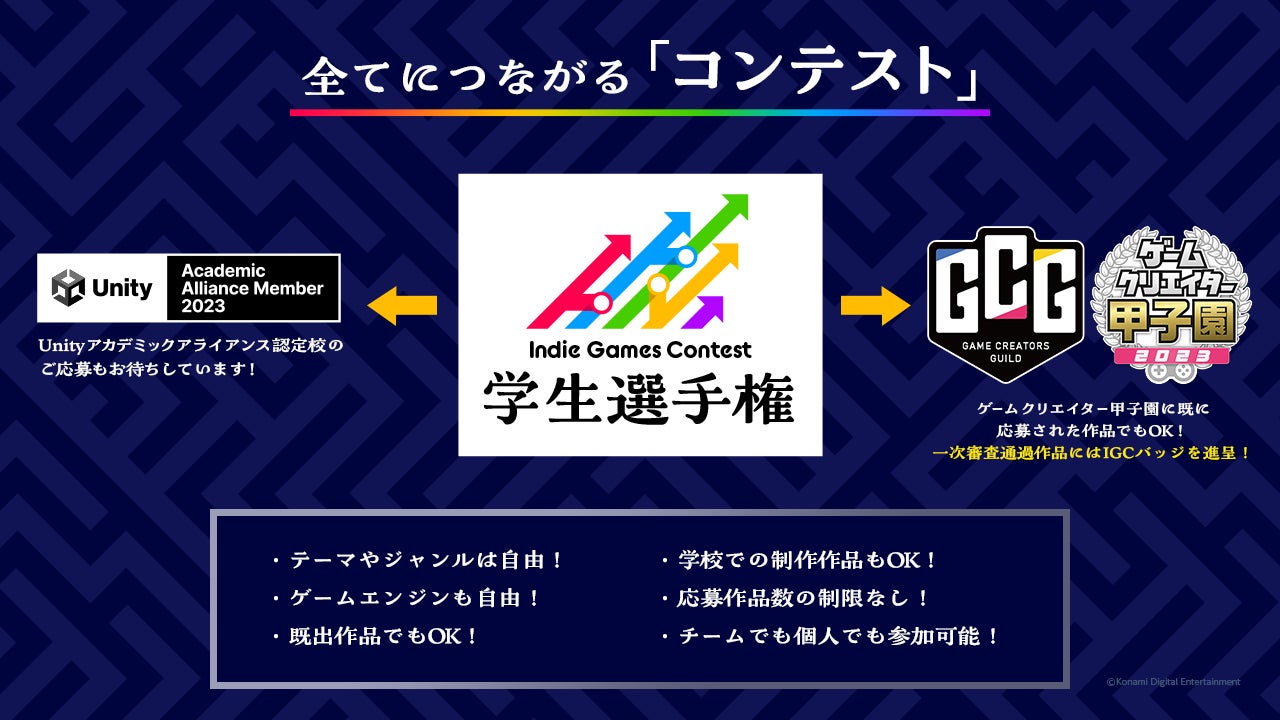 全てにつながる「コンテスト」

Unity Academic Alliance Member 2023

Unityアカデミックアライアンス認定校のご応募もお待ちしています！

Indie Games Contest
学生選手権

GCG
GAME CREATORS GUILD

ゲームクリエイター甲子園 2023

ゲームクリエイター甲子園に既に応募された作品でもOK！
一次審査通過作品にはIGCバッジを進呈！

・テーマやジャンルは自由！
・ゲームエンジンも自由！
・既出作品でもOK！

・学校での制作作品もOK！
・応募作品数の制限なし！
・チームでも個人でも参加可能！

©Konami Digital Entertainment